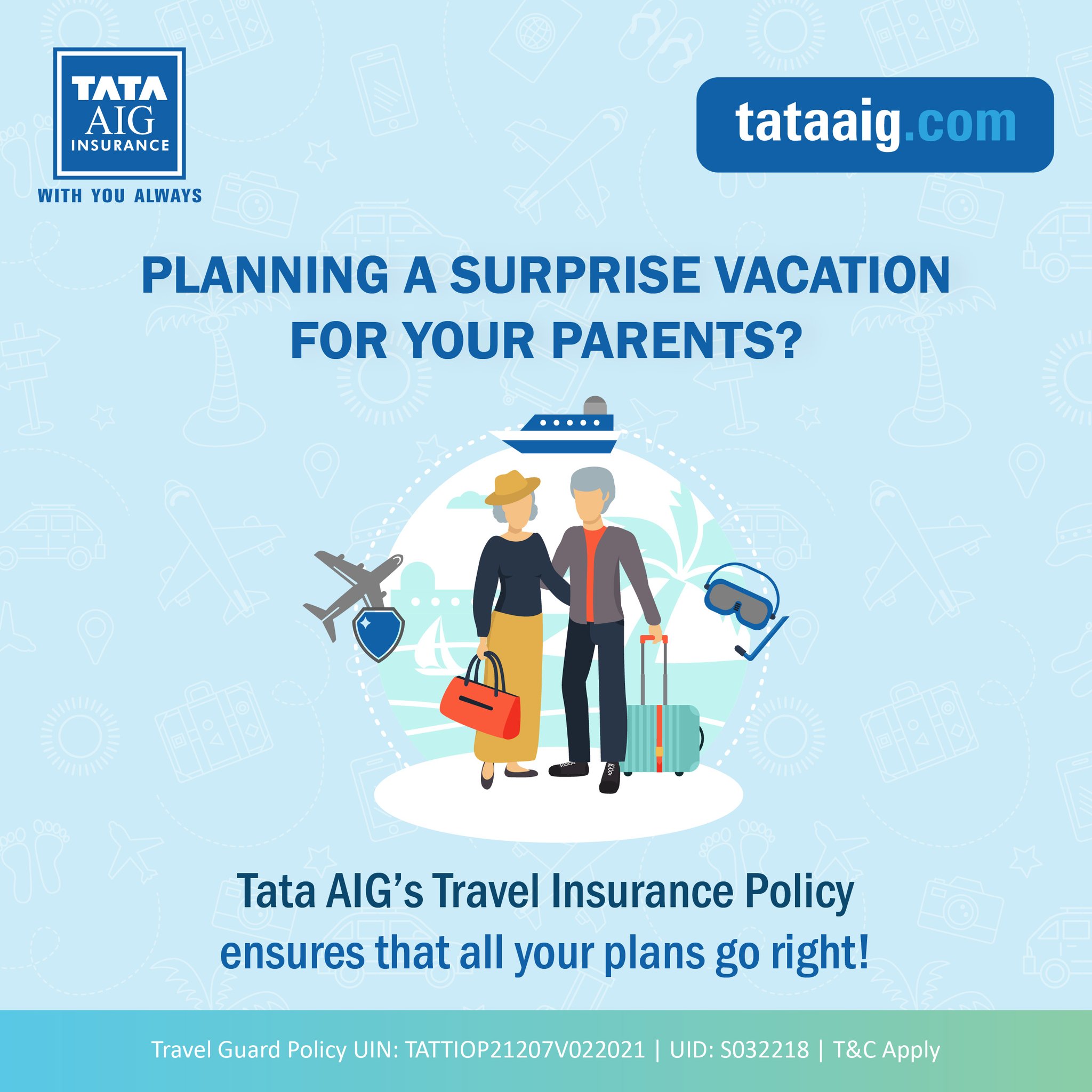 TATA AIG INSURANCE

WITH YOU ALWAYS

tataaig.com

PLANNING A SURPRISE VACATION FOR YOUR PARENTS?

Tata AIG's Travel Insurance Policy ensures that all your plans go right!

Travel Guard Policy UIN: TATTIOP21207V022021 | UID: S032218 | T&C Apply